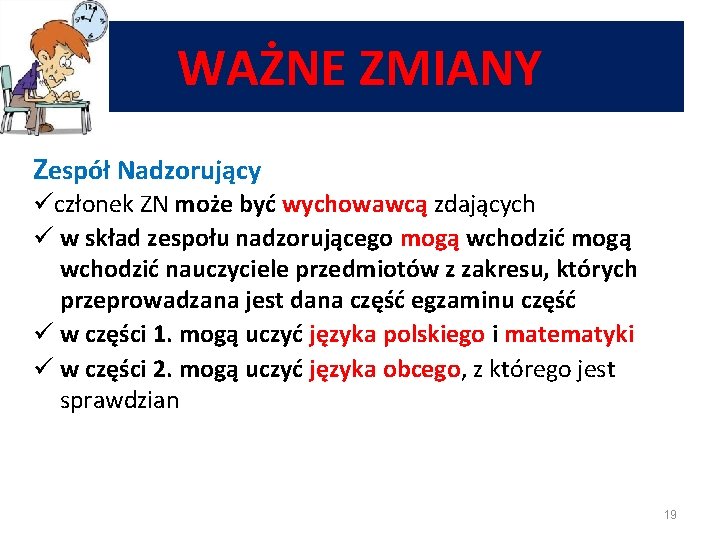 WAŻNE ZMIANY

Zespół Nadzorujący

✓członek ZN może być wychowawcą zdających

✓ w skład zespołu nadzorującego mogą wchodzić mogą wchodzić nauczyciele przedmiotów z zakresu, których przeprowadzana jest dana część egzaminu część

✓ w części 1. mogą uczyć języka polskiego i matematyki

✓ w części 2. mogą uczyć języka obcego, z którego jest sprawdzian

19